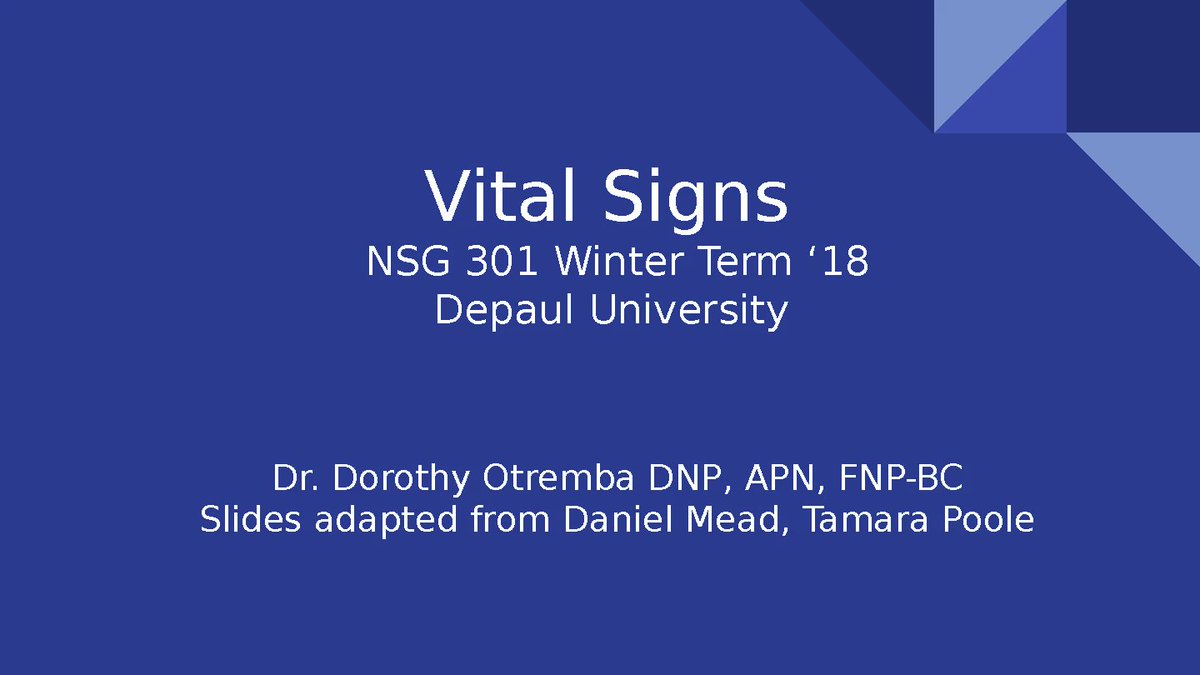 Vital Signs
NSG 301 Winter Term ‘18
Depaul University

Dr. Dorothy Otremba DNP, APN, FNP-BC
Slides adapted from Daniel Mead, Tamara Poole